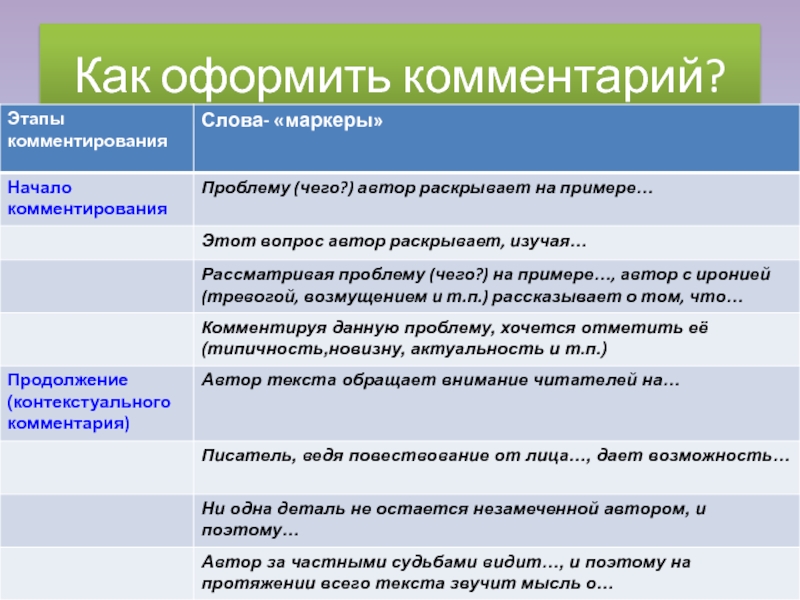 Как оформить комментарий?

| Этапы комментирования | Слова- «маркеры» |
|---|---|
| Начало комментирования | Проблему (чего?) автор раскрывает на примере… |
| | Этот вопрос автор раскрывает, изучая… |
| | Рассматривая проблему (чего?) на примере…, автор с иронией (тревогой, возмущением и т.п.) рассказывает о том, что… |
| | Комментируя данную проблему, хочется отметить её (типичность,новизну, актуальность и т.п.) |
| Продолжение (контекстуального комментария) | Автор текста обращает внимание читателей на… |
| | Писатель, ведя повествование от лица…, дает возможность… |
| | Ни одна деталь не остается незамеченной автором, и поэтому… |
| | Автор за частными судьбами видит…, и поэтому на протяжении всего текста звучит мысль о… |